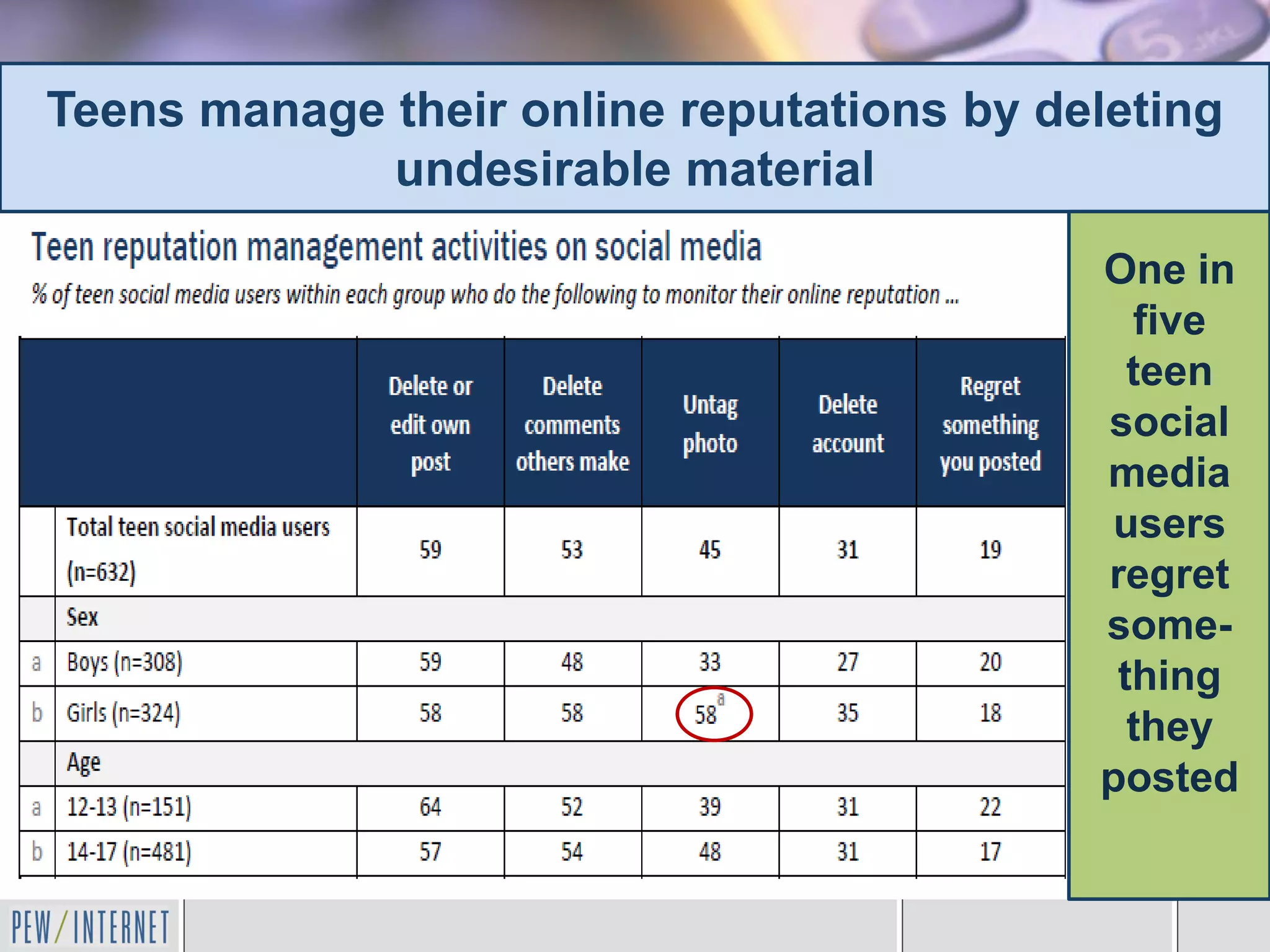 Teens manage their online reputations by deleting undesirable material

Teen reputation management activities on social media

% of teen social media users within each group who do the following to monitor their online reputation ...

| | | Delete or edit own post | Delete comments others make | Untag photo | Delete account | Regret something you posted |
|---|---|---|---|---|---|---|
| | Total teen social media users (n=632) | 59 | 53 | 45 | 31 | 19 |
| | Sex | | | | | |
| a | Boys (n=308) | 59 | 48 | 33 | 27 | 20 |
| b | Girls (n=324) | 58 | 58 | $58^{a}$ | 35 | 18 |
| | Age | | | | | |
| a | 12-13 (n=151) | 64 | 52 | 39 | 31 | 22 |
| b | 14-17 (n=481) | 57 | 54 | 48 | 31 | 17 |

One in five teen social media users regret something they posted

PEW/INTERNET